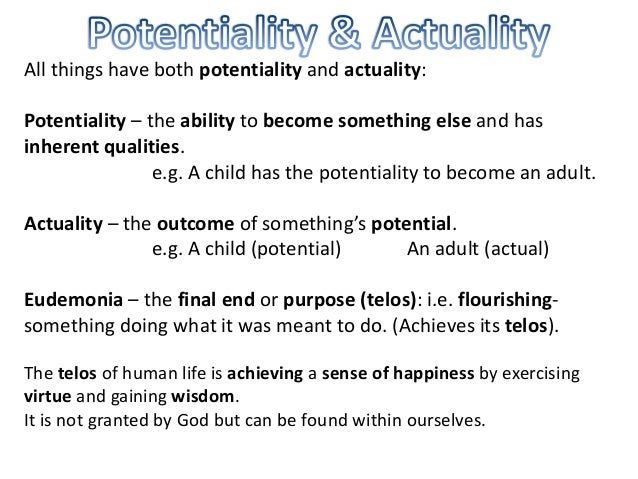 Potentiality & Actuality

All things have both potentiality and actuality:

Potentiality – the ability to become something else and has inherent qualities.
e.g. A child has the potentiality to become an adult.

Actuality – the outcome of something's potential.
e.g. A child (potential) An adult (actual)

Eudemonia – the final end or purpose (telos): i.e. flourishing- something doing what it was meant to do. (Achieves its telos).

The telos of human life is achieving a sense of happiness by exercising virtue and gaining wisdom.
It is not granted by God but can be found within ourselves.